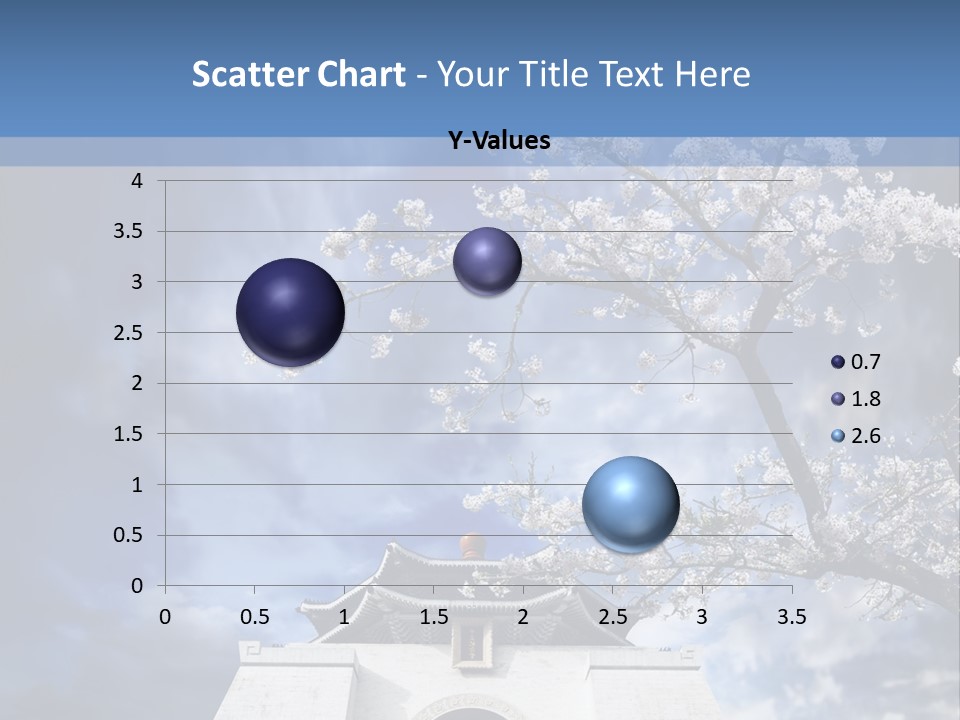 Scatter Chart - Your Title Text Here

Y-Values

4
3.5
3
2.5
2
1.5
1
0.5
0

0 0.5 1 1.5 2 2.5 3 3.5

0.7
1.8
2.6